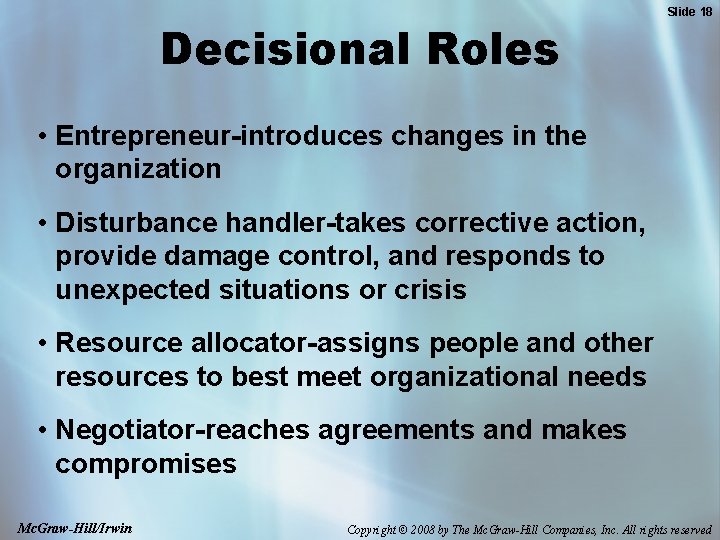 Slide 18

Decisional Roles

• Entrepreneur-introduces changes in the organization

• Disturbance handler-takes corrective action, provide damage control, and responds to unexpected situations or crisis

• Resource allocator-assigns people and other resources to best meet organizational needs

• Negotiator-reaches agreements and makes compromises

McGraw-Hill/Irwin

Copyright © 2008 by The McGraw-Hill Companies, Inc. All rights reserved